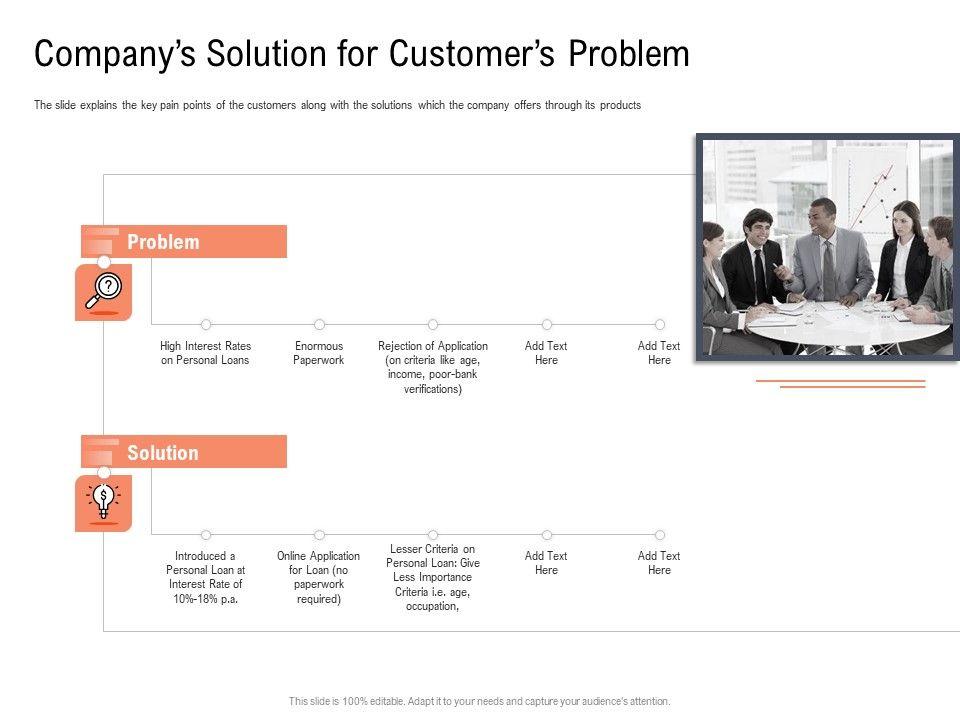 Company's Solution for Customer's Problem

The slide explains the key pain points of the customers along with the solutions which the company offers through its products

Problem

High Interest Rates on Personal Loans

Enormous Paperwork

Rejection of Application (on criteria like age, income, poor-bank verifications)

Add Text Here

Add Text Here

Solution

Introduced a Personal Loan at Interest Rate of 10%-18% p.a.

Online Application for Loan (no paperwork required)

Lesser Criteria on Personal Loan: Give Less Importance Criteria i.e. age, occupation,

Add Text Here

Add Text Here

This slide is 100% editable. Adapt it to your needs and capture your audience's attention.